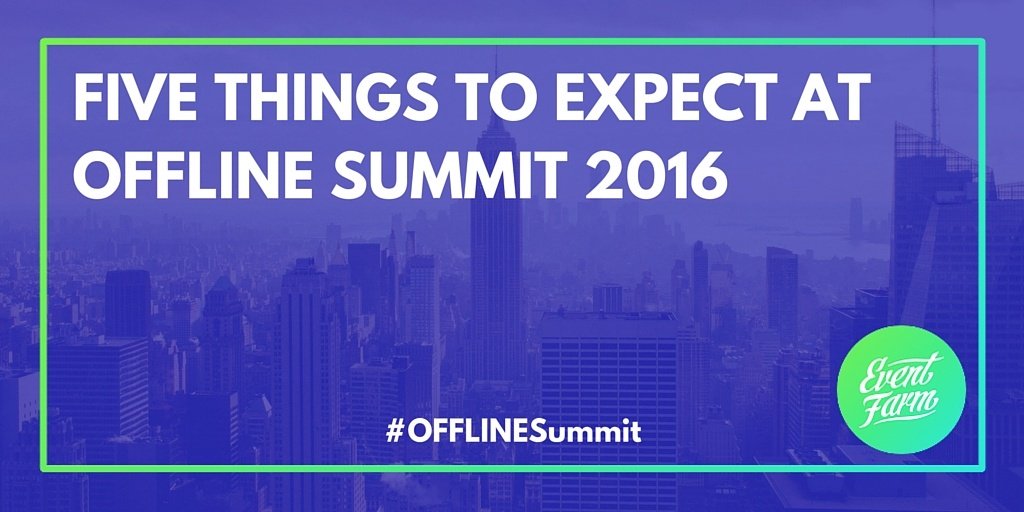 FIVE THINGS TO EXPECT AT OFFLINE SUMMIT 2016

#OFFLINESummit

Event Farm